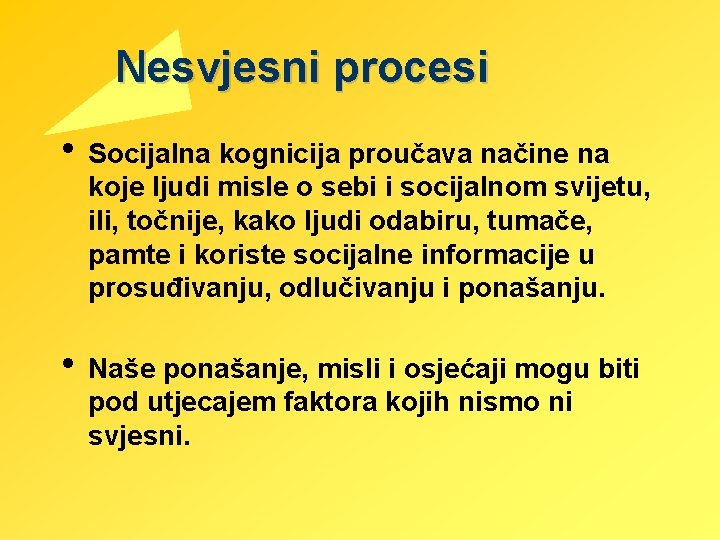 Nesvjesni procesi

• Socijalna kognicija proučava načine na koje ljudi misle o sebi i socijalnom svijetu, ili, točnije, kako ljudi odabiru, tumače, pamte i koriste socijalne informacije u prosuđivanju, odlučivanju i ponašanju.

• Naše ponašanje, misli i osjećaji mogu biti pod utjecajem faktora kojih nismo ni svjesni.